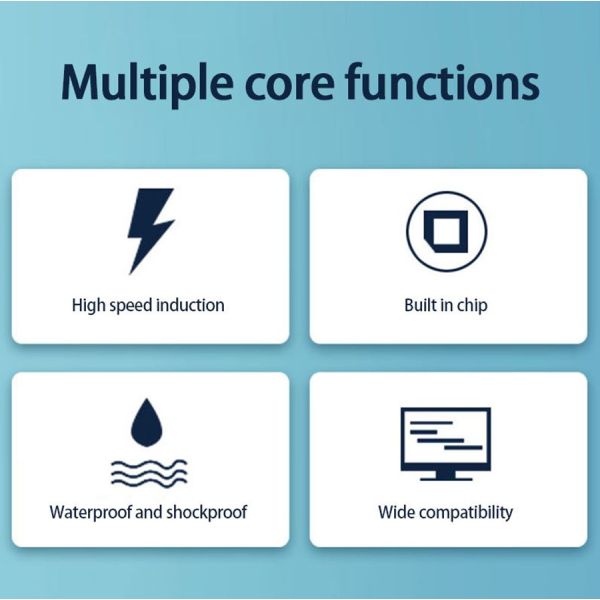 Multiple core functions

High speed induction

Built in chip

Waterproof and shockproof

Wide compatibility